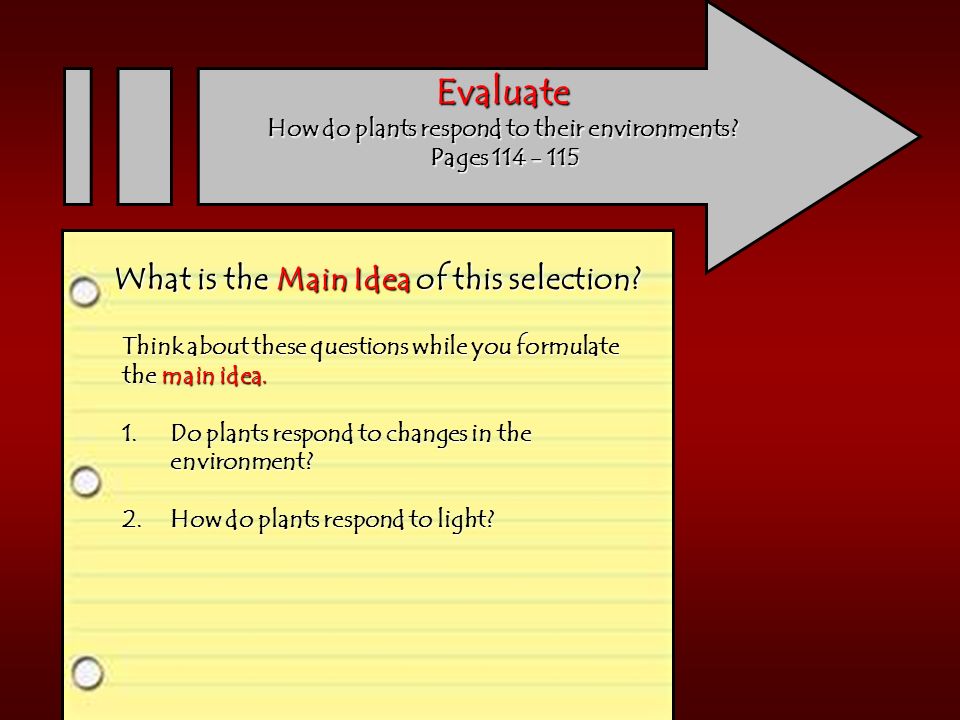 Evaluate
How do plants respond to their environments?
Pages 114 – 115

What is the Main Idea of this selection?

Think about these questions while you formulate the main idea.

1. Do plants respond to changes in the environment?

2. How do plants respond to light?